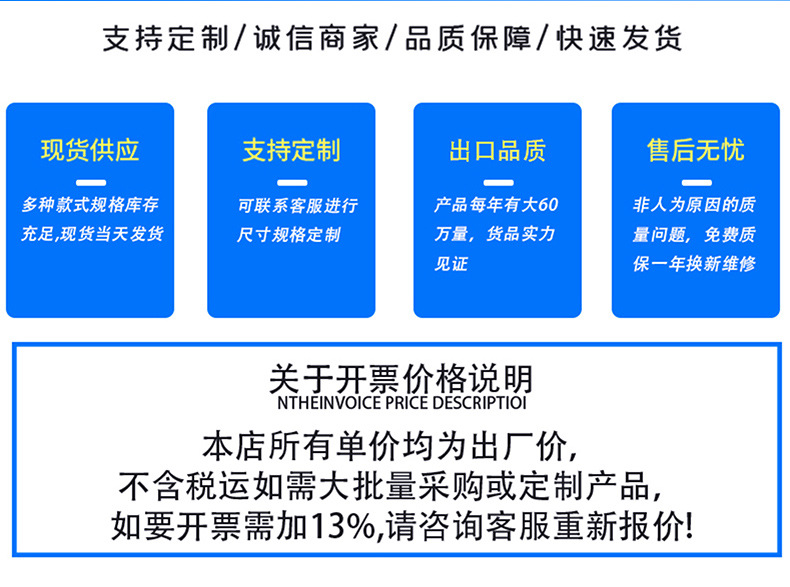 支持定制/诚信商家/品质保障/快速发货

现货供应

多种款式规格库存充足,现货当天发货

支持定制

可联系客服进行尺寸规格定制

出口品质

产品每年有大60万量，货品实力见证

售后无忧

非人为原因的质量问题，免费质保一年换新维修

关于开票价格说明
NTHEINVOICE PRICE DESCRIPTIOI

本店所有单价均为出厂价,
不含税运如需大批量采购或定制产品,
如要开票需加13%,请咨询客服重新报价!